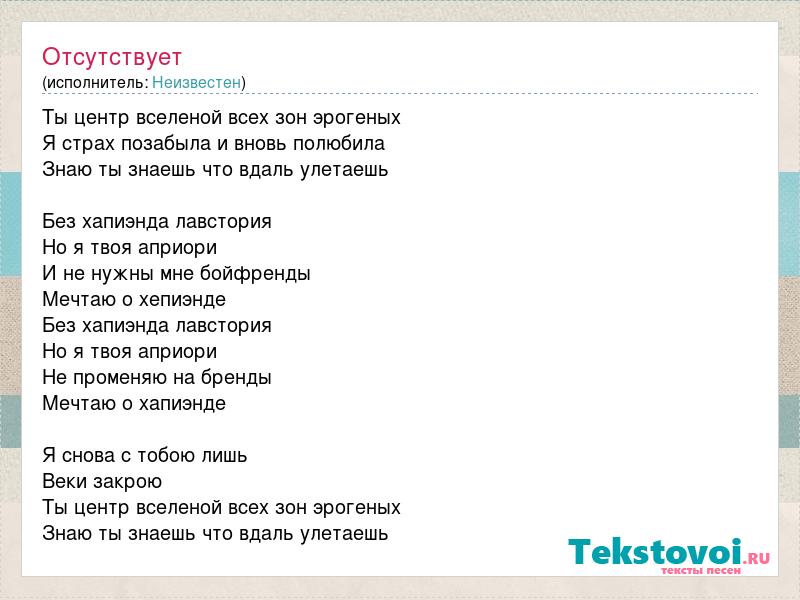 Отсутствует
(исполнитель: Неизвестен)

Ты центр вселеной всех зон эрогеных
Я страх позабыла и вновь полюбила
Знаю ты знаешь что вдаль улетаешь

Без хапиэнда лавстория
Но я твоя априори
И не нужны мне бойфренды
Мечтаю о хепиэнде
Без хапиэнда лавстория
Но я твоя априори
Не променяю на бренды
Мечтаю о хапиэнде

Я снова с тобою лишь
Веки закрою
Ты центр вселеной всех зон эрогеных
Знаю ты знаешь что вдаль улетаешь

Tekstovoi.RU
тексты песен